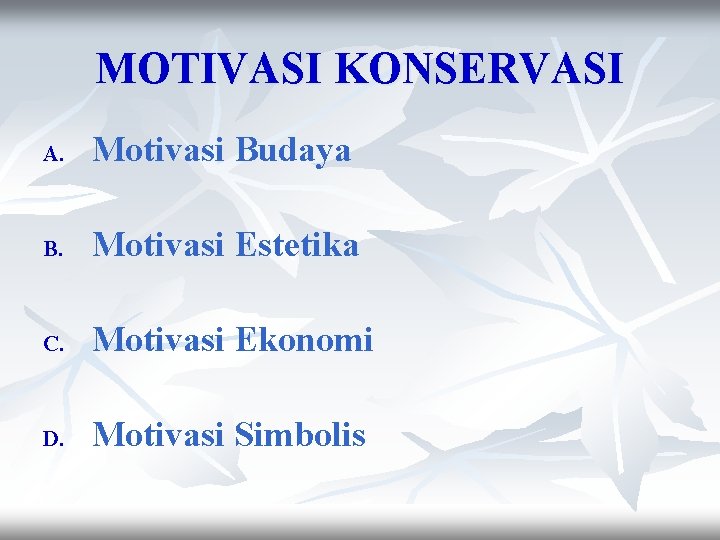 MOTIVASI KONSERVASI

A. Motivasi Budaya

B. Motivasi Estetika

C. Motivasi Ekonomi

D. Motivasi Simbolis